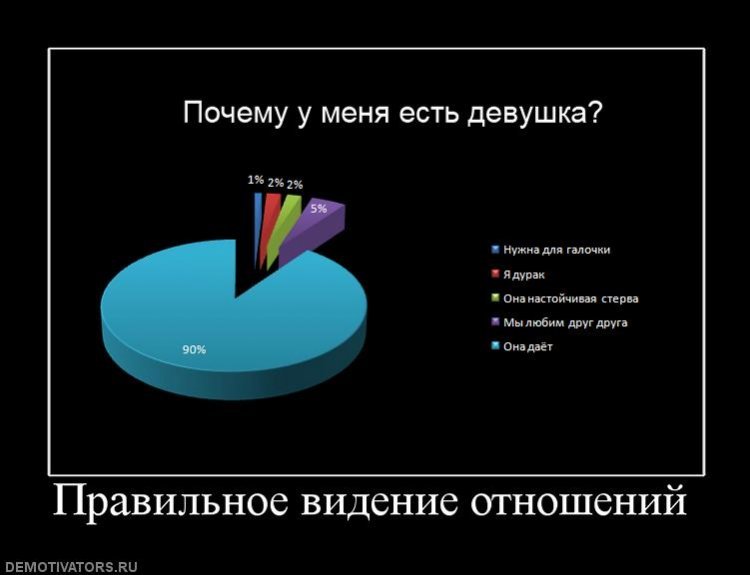 Почему у меня есть девушка?

1% 2% 2% 5%

90%

Нужна для галочки
Я дурак
Она настойчивая стерва
Мы любим друг друга
Она даёт

Правильное видение отношений

DEMOTIVATORS.RU